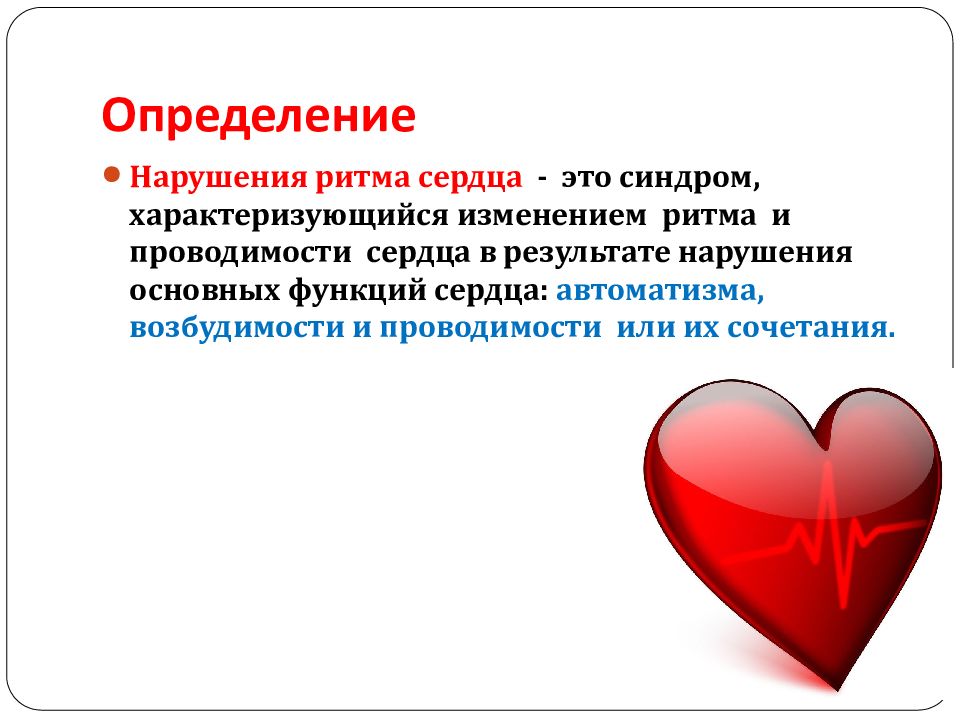 Определение

Нарушения ритма сердца - это синдром, характеризующийся изменением ритма и проводимости сердца в результате нарушения основных функций сердца: автоматизма, возбудимости и проводимости или их сочетания.